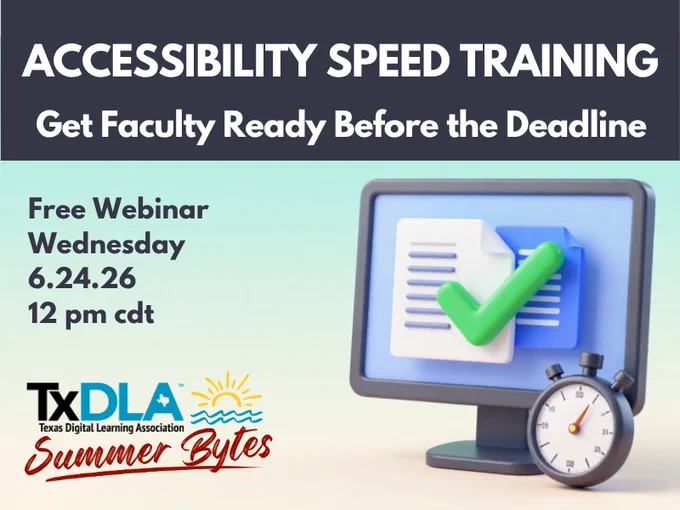 ACCESSIBILITY SPEED TRAINING
Get Faculty Ready Before the Deadline

Free Webinar
Wednesday
6.24.26
12 pm cdt

TxDLA™
Texas Digital Learning Association
Summer Bytes